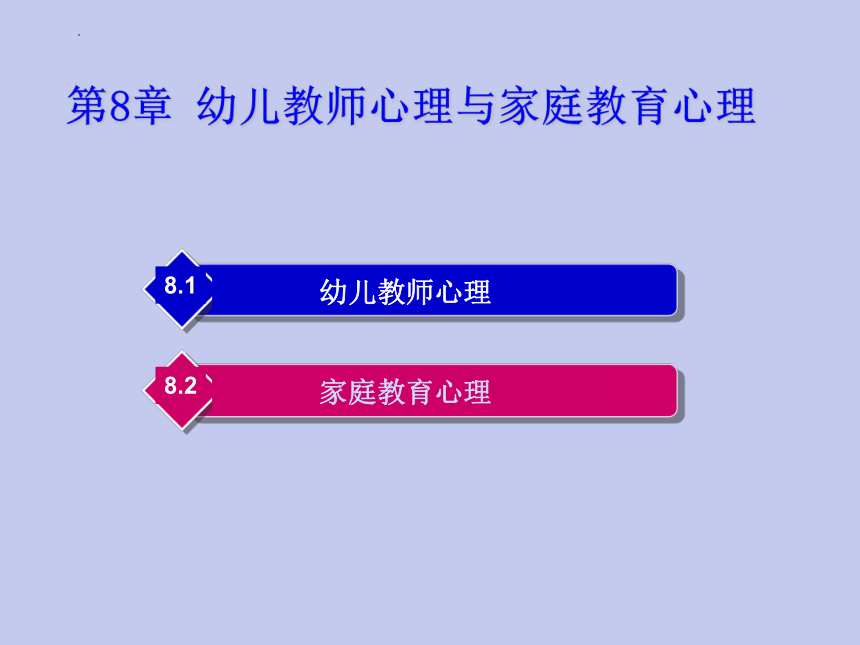 第8章 幼儿教师心理与家庭教育心理

8.1 幼儿教师心理

8.2 家庭教育心理